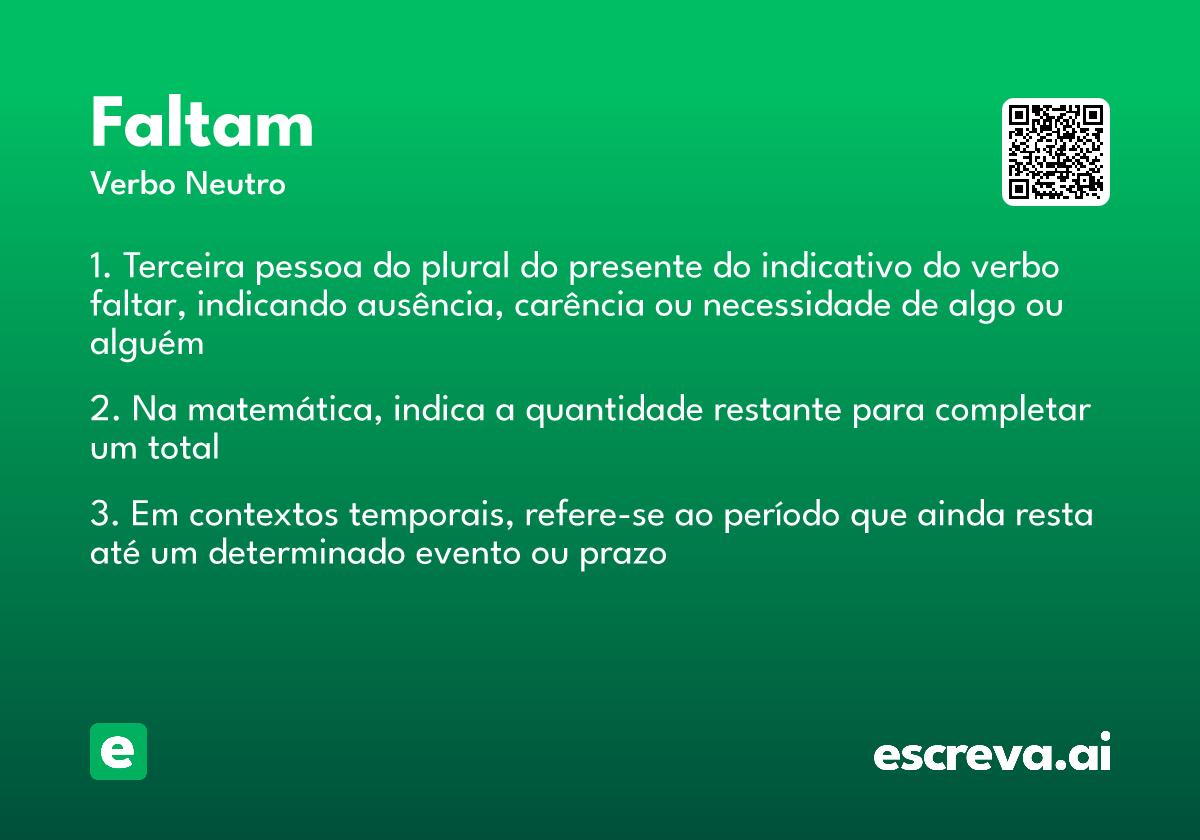 Faltam
Verbo Neutro

1. Terceira pessoa do plural do presente do indicativo do verbo faltar, indicando ausência, carência ou necessidade de algo ou alguém

2. Na matemática, indica a quantidade restante para completar um total

3. Em contextos temporais, refere-se ao período que ainda resta até um determinado evento ou prazo

e

escreva.ai